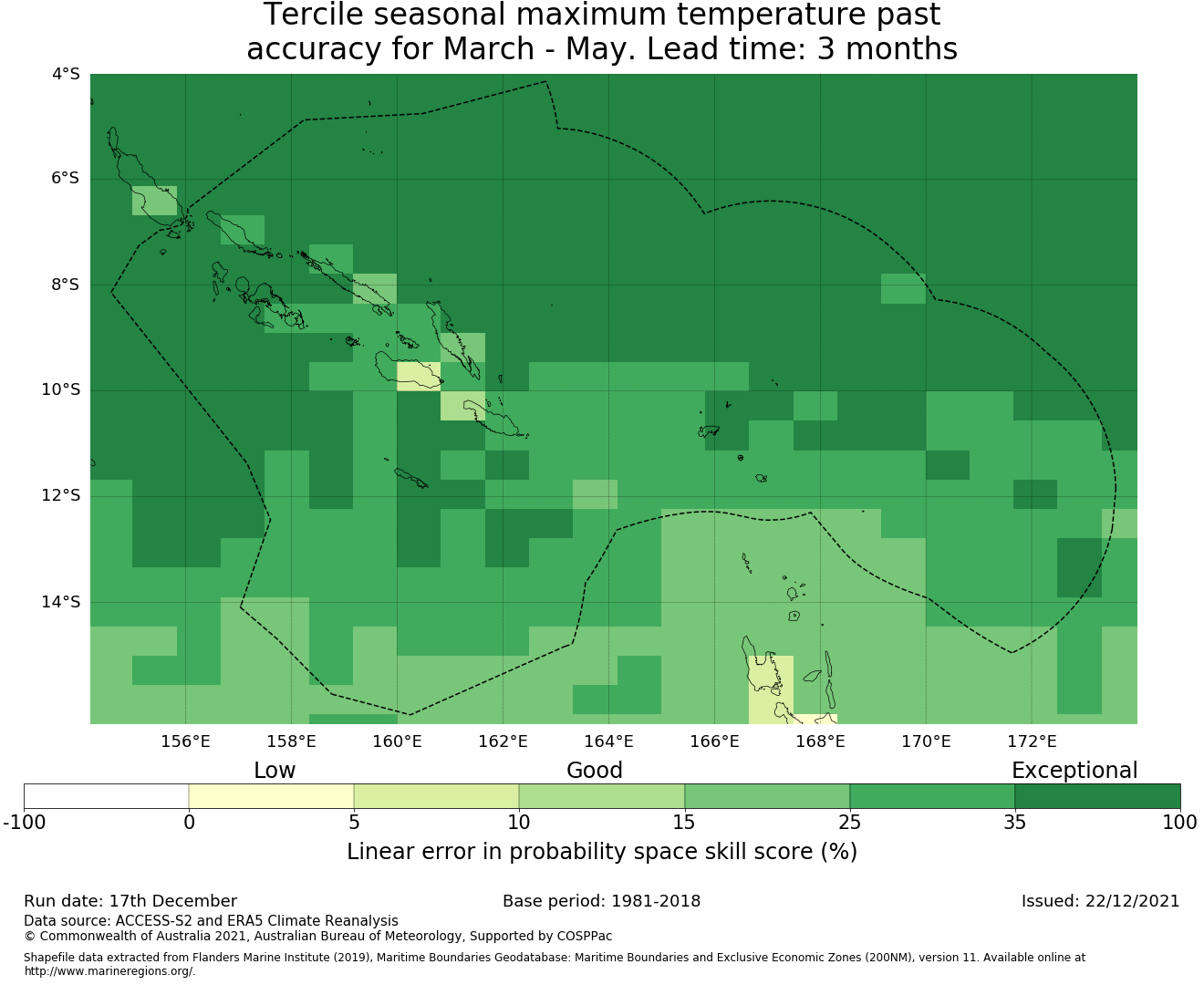 Tercile seasonal maximum temperature past accuracy for March - May. Lead time: 3 months

4°S
6°S
8°S
10°S
12°S
14°S

156°E
158°E
160°E
162°E
164°E
166°E
168°E
170°E
172°E

Low
Good
Exceptional

-100
0
5
10
15
25
35
100

Linear error in probability space skill score (%)

Run date: 17th December
Base period: 1981-2018
Issued: 22/12/2021

Data source: ACCESS-S2 and ERA5 Climate Reanalysis
© Commonwealth of Australia 2021, Australian Bureau of Meteorology, Supported by COSPPac

Shapefile data extracted from Flanders Marine Institute (2019), Maritime Boundaries Geodatabase: Maritime Boundaries and Exclusive Economic Zones (200NM), version 11. Available online at http://www.marineregions.org/.